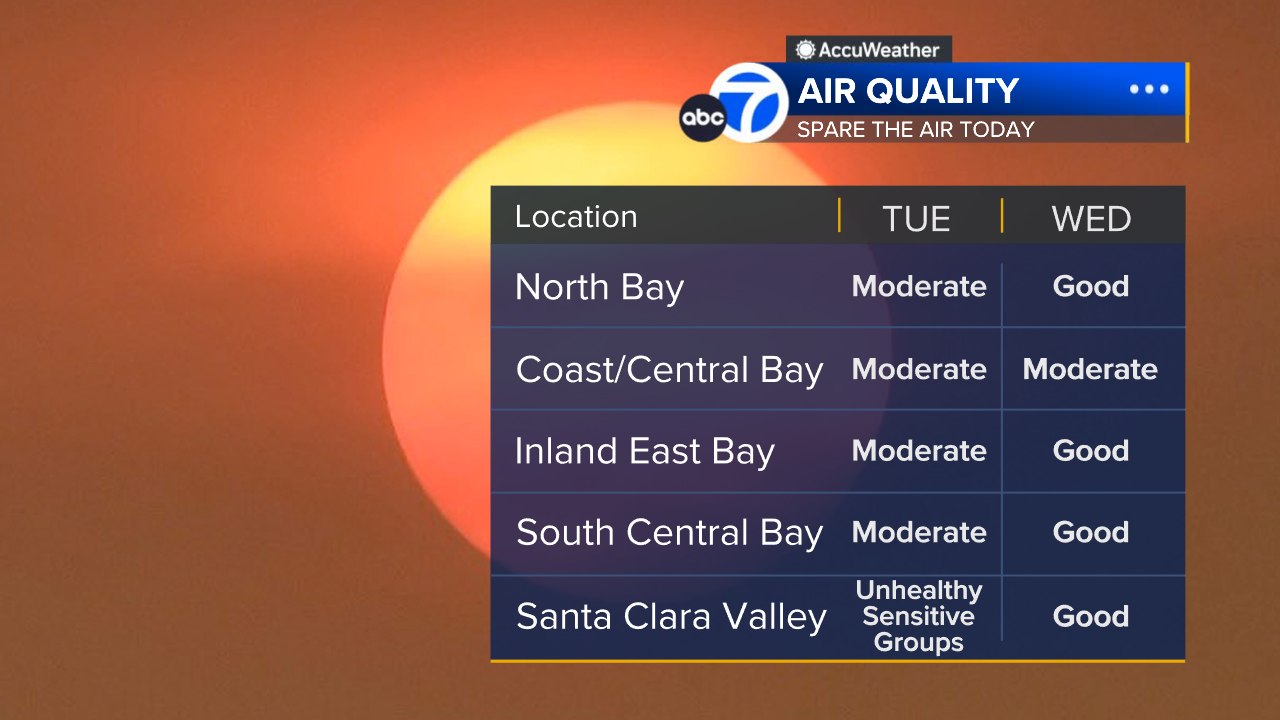 AccuWeather

abc 7

AIR QUALITY
SPARE THE AIR TODAY

| Location | TUE | WED |
|---|---|---|
| North Bay | Moderate | Good |
| Coast/Central Bay | Moderate | Moderate |
| Inland East Bay | Moderate | Good |
| South Central Bay | Moderate | Good |
| Santa Clara Valley | Unhealthy Sensitive Groups | Good |